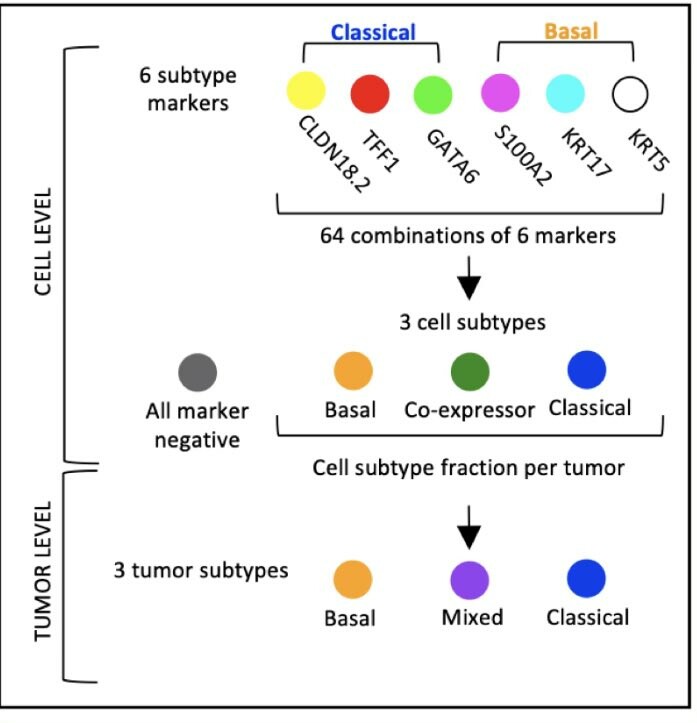 CELL LEVEL

Classical

Basal

6 subtype markers

CLDN18.2

TFF1

GATA6

S100A2

KRT17

KRT5

64 combinations of 6 markers

3 cell subtypes

All marker negative

Basal

Co-expressor

Classical

Cell subtype fraction per tumor

TUMOR LEVEL

3 tumor subtypes

Basal

Mixed

Classical